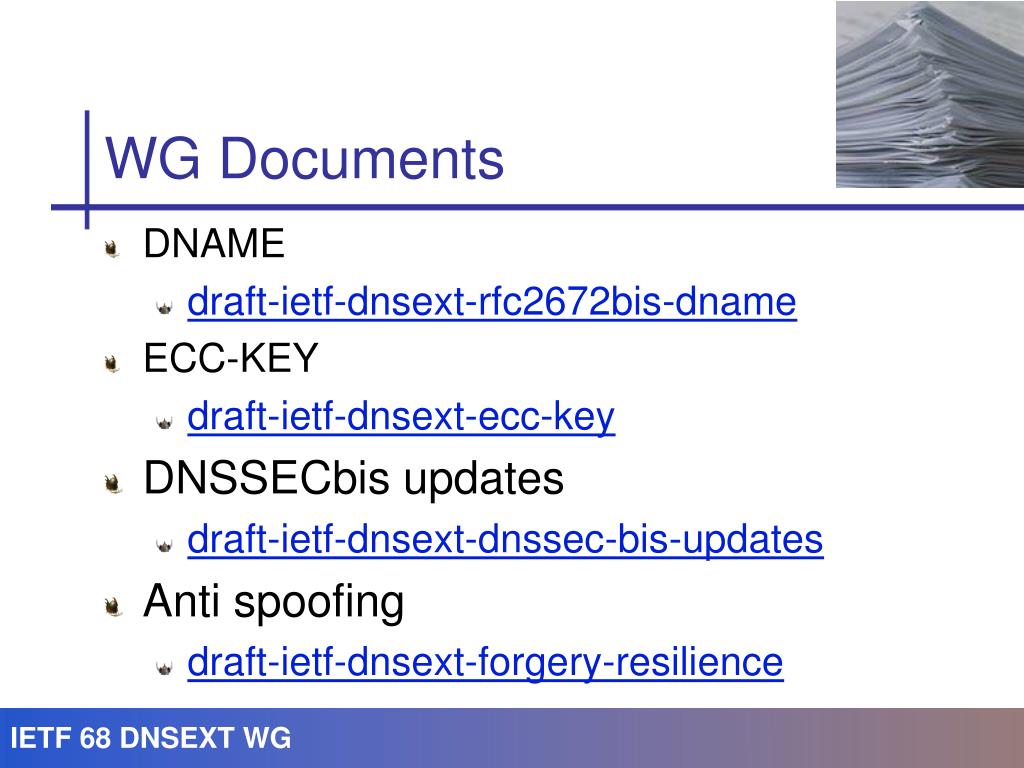 WG Documents

DNAME

draft-ietf-dnsext-rfc2672bis-dname

ECC-KEY

draft-ietf-dnsext-ecc-key

DNSSECbis updates

draft-ietf-dnsext-dnssec-bis-updates

Anti spoofing

draft-ietf-dnsext-forgery-resilience

IETF 68 DNSEXT WG